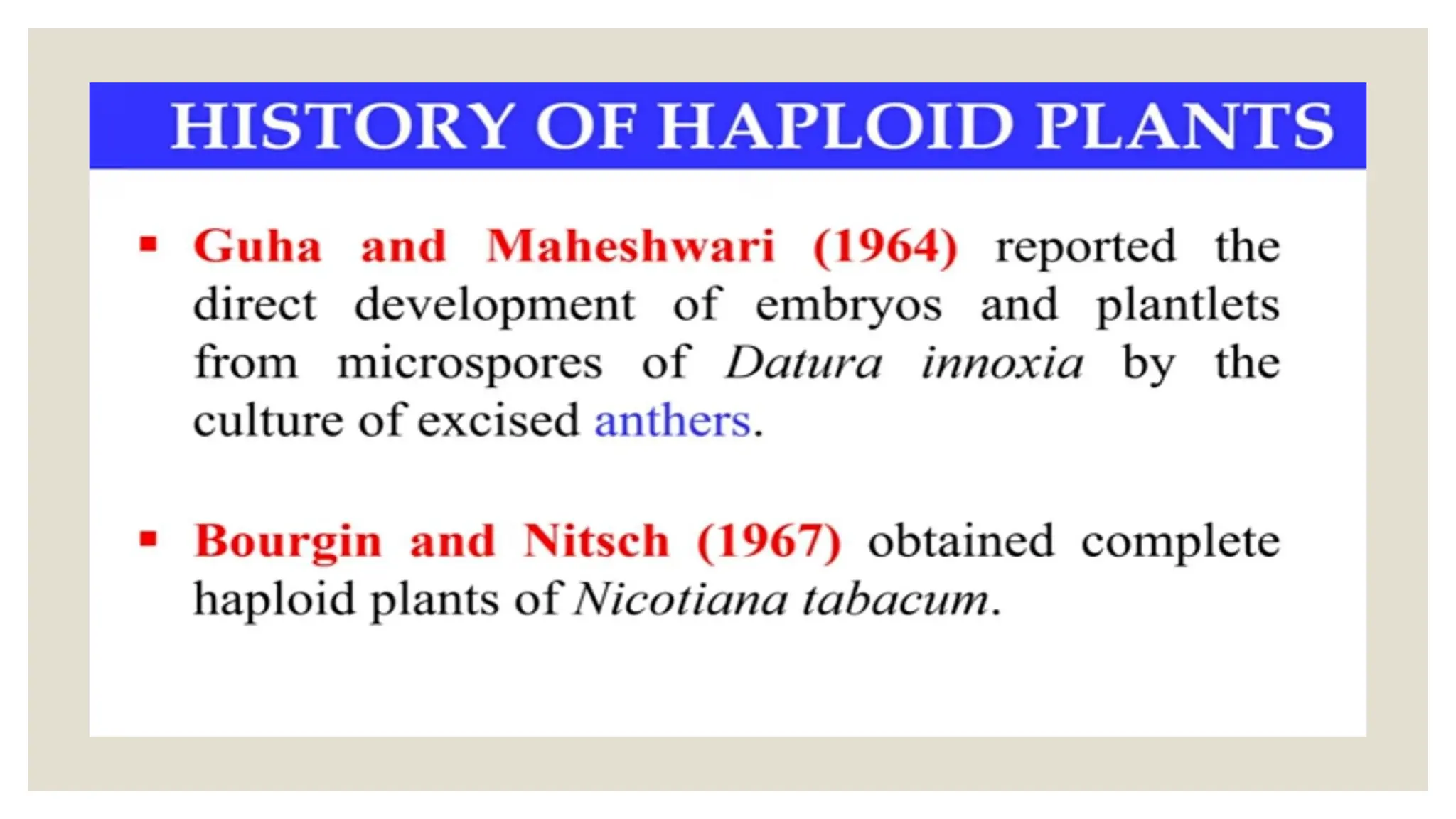 HISTORY OF HAPLOID PLANTS

▪ Guha and Maheshwari (1964) reported the direct development of embryos and plantlets from microspores of Datura innoxia by the culture of excised anthers.

▪ Bourgin and Nitsch (1967) obtained complete haploid plants of Nicotiana tabacum.